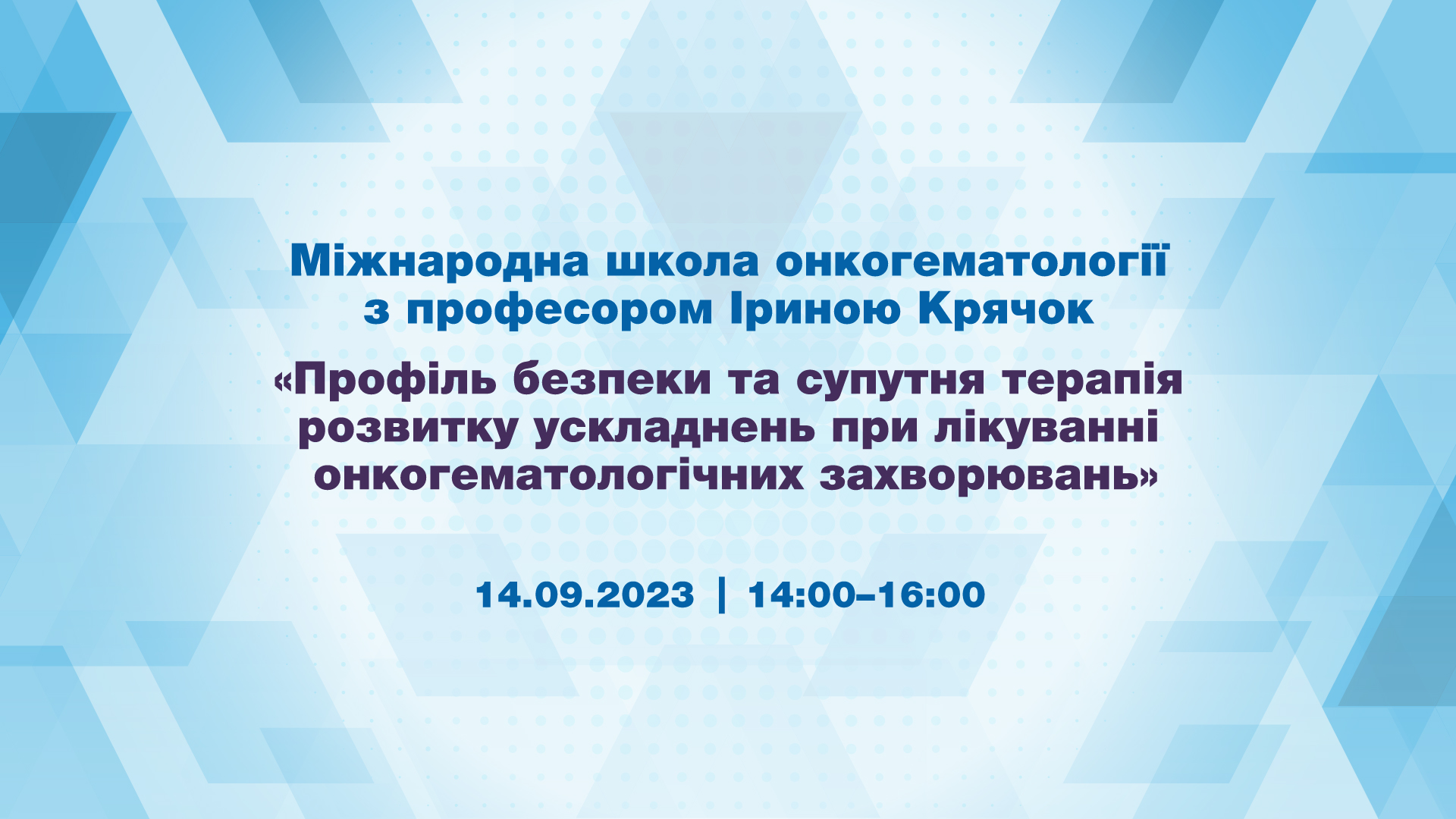 Міжнародна школа онкогематології з професором Іриною Крячок

«Профіль безпеки та супутня терапія розвитку ускладнень при лікуванні онкогематологічних захворювань»

14.09.2023 | 14:00–16:00